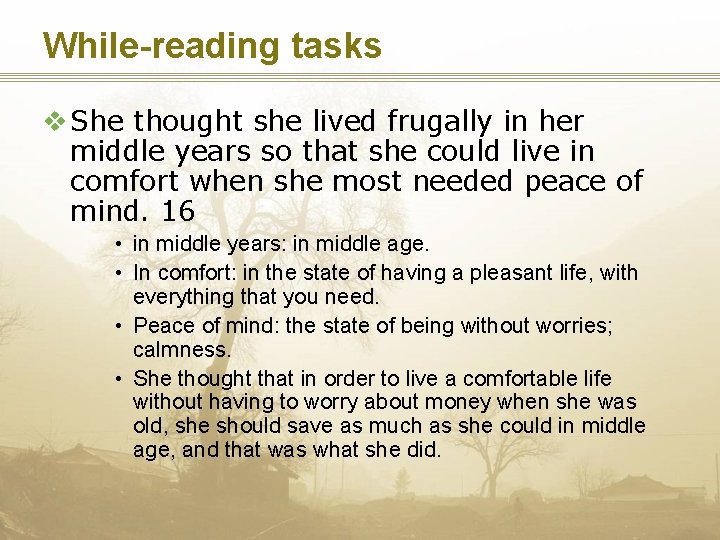 While-reading tasks

❖ She thought she lived frugally in her middle years so that she could live in comfort when she most needed peace of mind. 16

• in middle years: in middle age.
• In comfort: in the state of having a pleasant life, with everything that you need.
• Peace of mind: the state of being without worries; calmness.
• She thought that in order to live a comfortable life without having to worry about money when she was old, she should save as much as she could in middle age, and that was what she did.